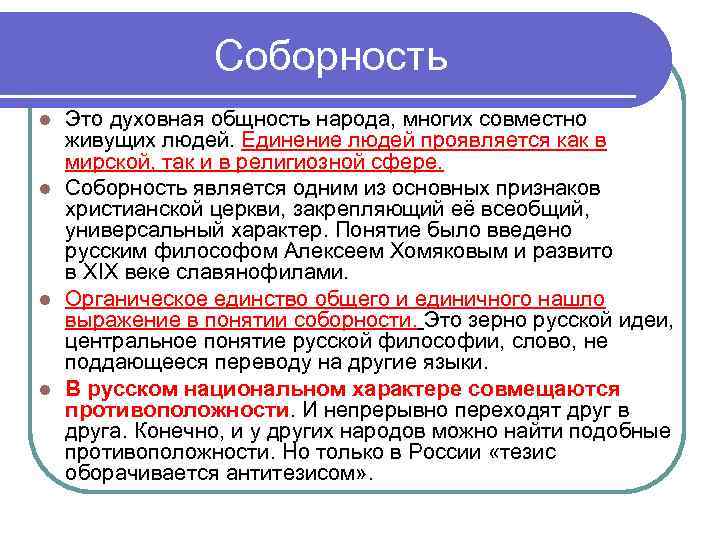 Соборность

Это духовная общность народа, многих совместно живущих людей. Единение людей проявляется как в мирской, так и в религиозной сфере.

Соборность является одним из основных признаков христианской церкви, закрепляющий её всеобщий, универсальный характер. Понятие было введено русским философом Алексеем Хомяковым и развито в XIX веке славянофилами.

Органическое единство общего и единичного нашло выражение в понятии соборности. Это зерно русской идеи, центральное понятие русской философии, слово, не поддающееся переводу на другие языки.

В русском национальном характере совмещаются противоположности. И непрерывно переходят друг в друга. Конечно, и у других народов можно найти подобные противоположности. Но только в России «тезис оборачивается антитезисом».